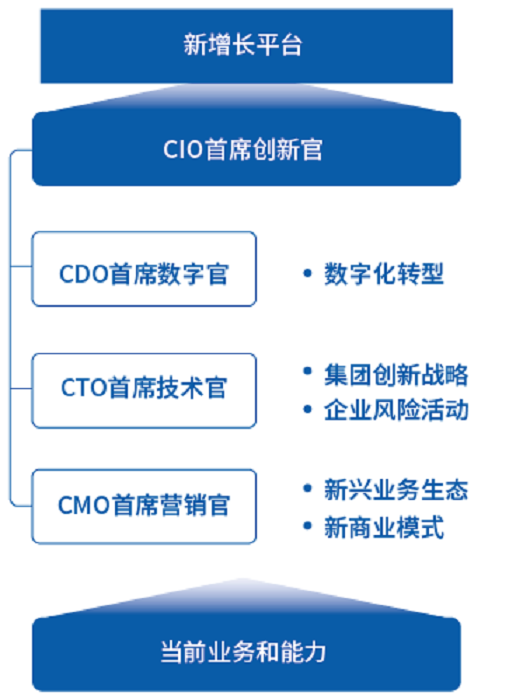 新增长平台

CIO首席创新官

CDO首席数字官

• 数字化转型

CTO首席技术官

• 集团创新战略
• 企业风险活动

CMO首席营销官

• 新兴业务生态
• 新商业模式

当前业务和能力